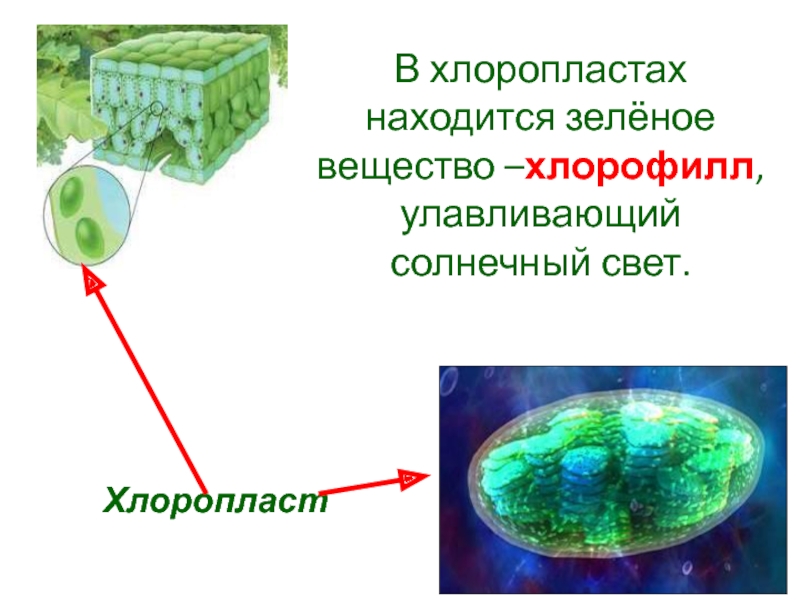 В хлоропластах находится зелёное вещество –хлорофилл, улавливающий солнечный свет.

Хлоропласт